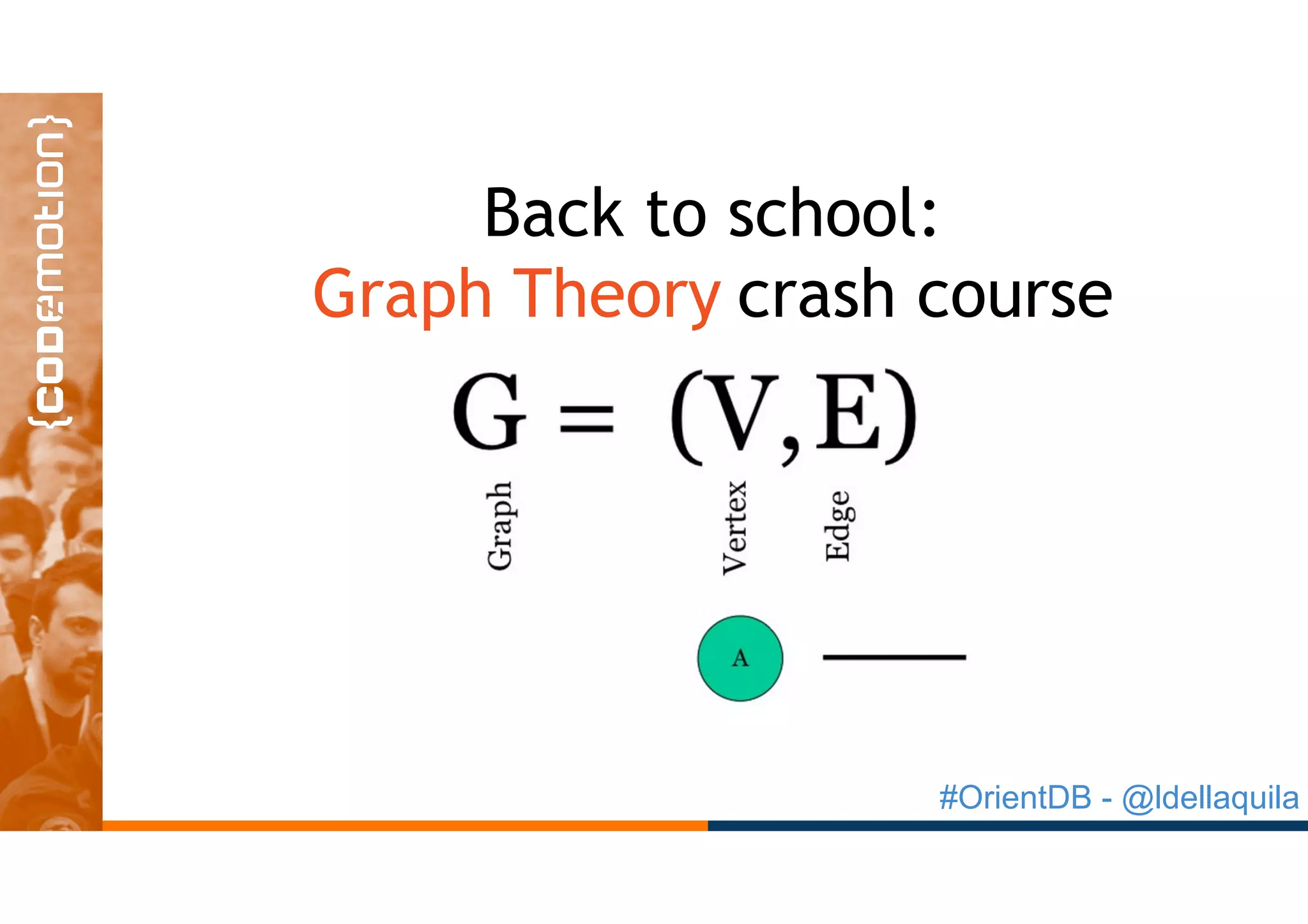 {codemotion}

Back to school:
Graph Theory crash course

$G = (V, E)$

Graph

Vertex

Edge

A

#OrientDB - @ldellaquila